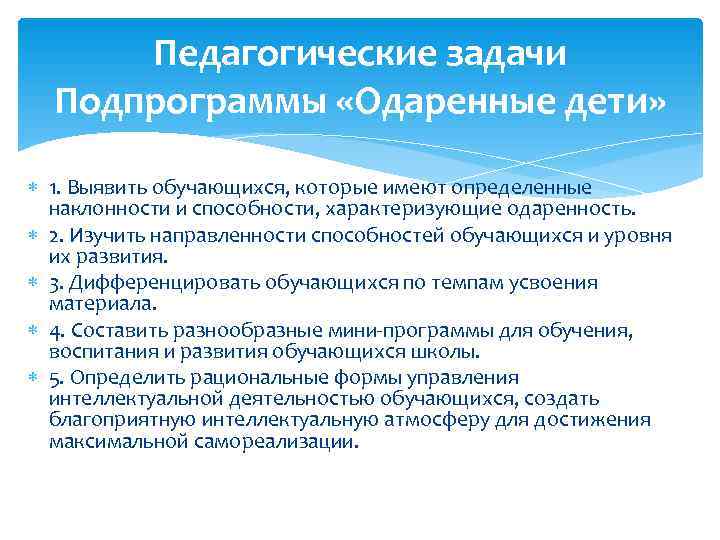 Педагогические задачи Подпрограммы «Одаренные дети»

1. Выявить обучающихся, которые имеют определенные наклонности и способности, характеризующие одаренность.

2. Изучить направленности способностей обучающихся и уровня их развития.

3. Дифференцировать обучающихся по темпам усвоения материала.

4. Составить разнообразные мини-программы для обучения, воспитания и развития обучающихся школы.

5. Определить рациональные формы управления интеллектуальной деятельностью обучающихся, создать благоприятную интеллектуальную атмосферу для достижения максимальной самореализации.